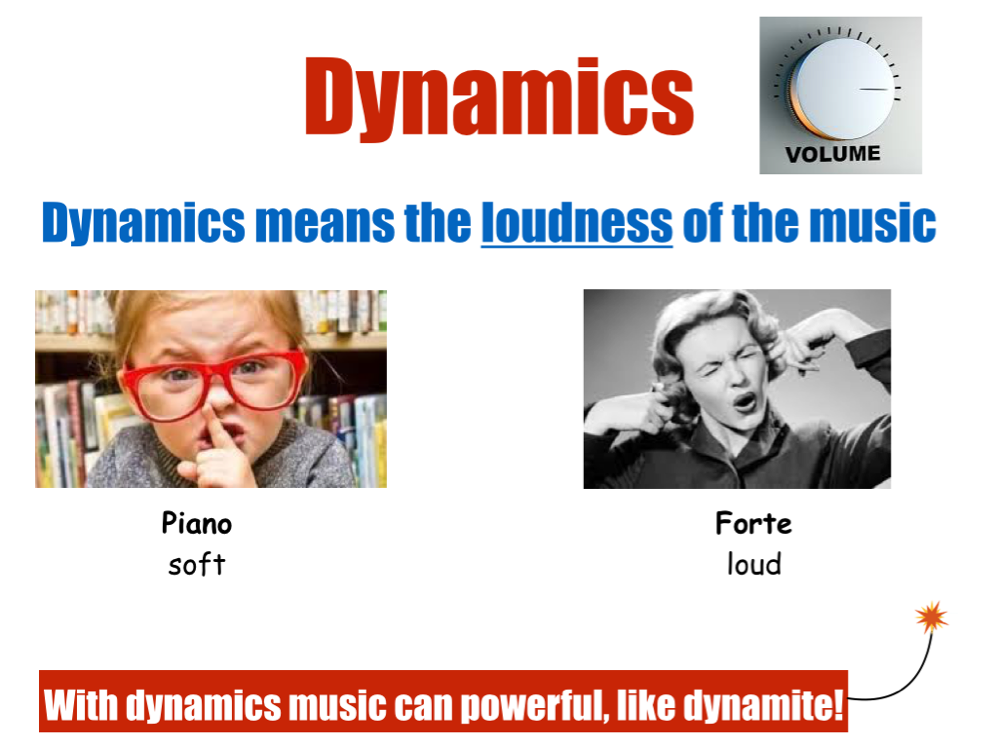 Dynamics

VOLUME

Dynamics means the loudness of the music

Piano
soft

Forte
loud

With dynamics music can powerful, like dynamite!